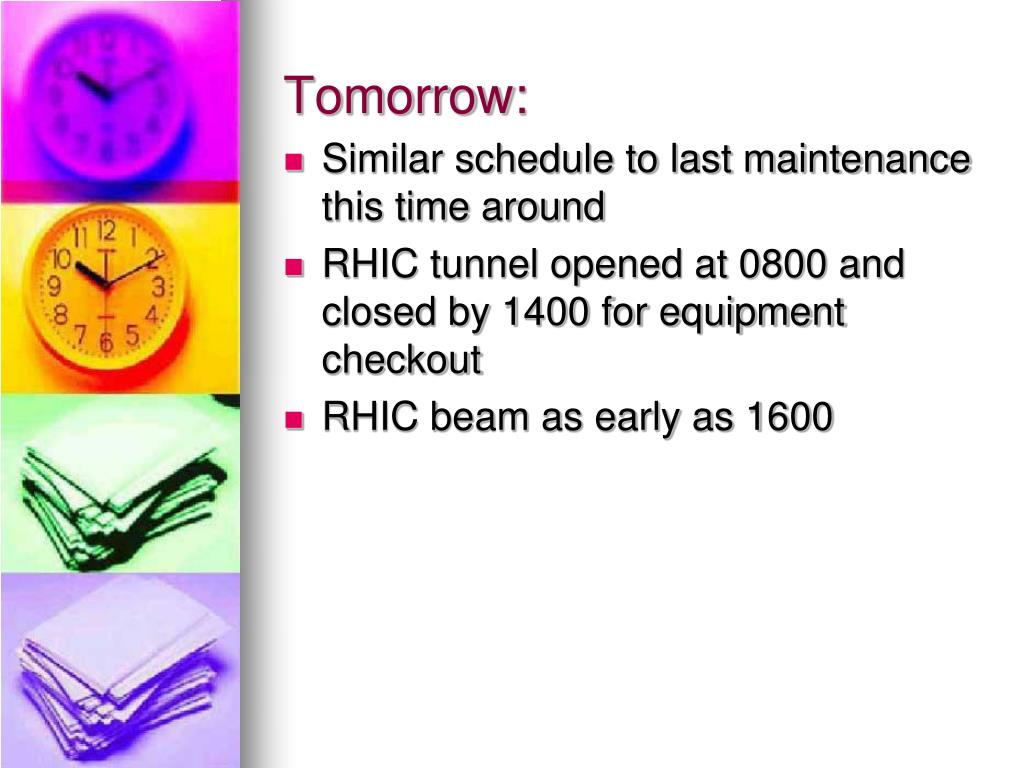 Tomorrow:

- Similar schedule to last maintenance this time around
- RHIC tunnel opened at 0800 and closed by 1400 for equipment checkout
- RHIC beam as early as 1600